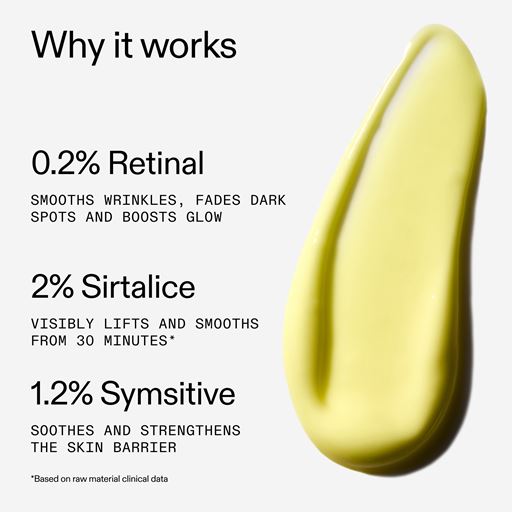 Why it works

0.2% Retinal

SMOOTHS WRINKLES, FADES DARK SPOTS AND BOOSTS GLOW

2% Sirtalice

VISIBLY LIFTS AND SMOOTHS FROM 30 MINUTES*

1.2% Symsitive

SOOTHES AND STRENGTHENS THE SKIN BARRIER

*Based on raw material clinical data